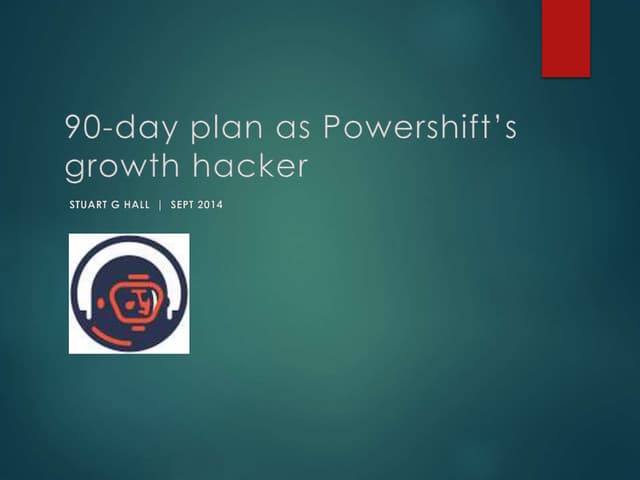 90-day plan as Powershift's growth hacker

STUART G HALL | SEPT 2014